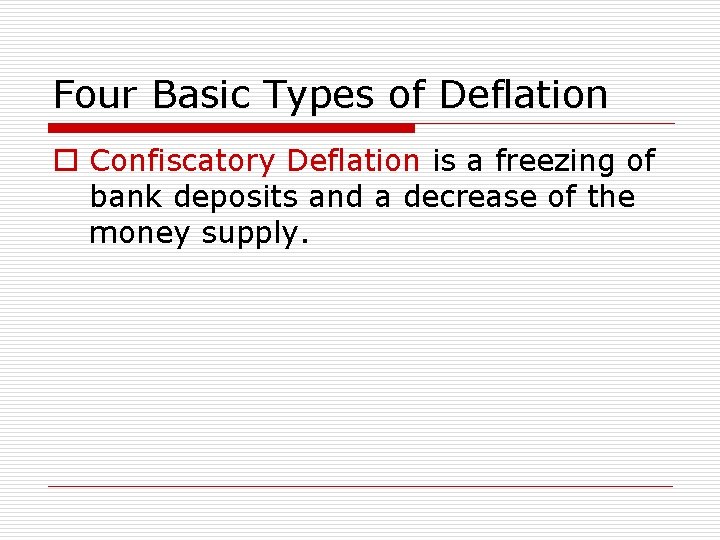 Four Basic Types of Deflation

Confiscatory Deflation is a freezing of bank deposits and a decrease of the money supply.